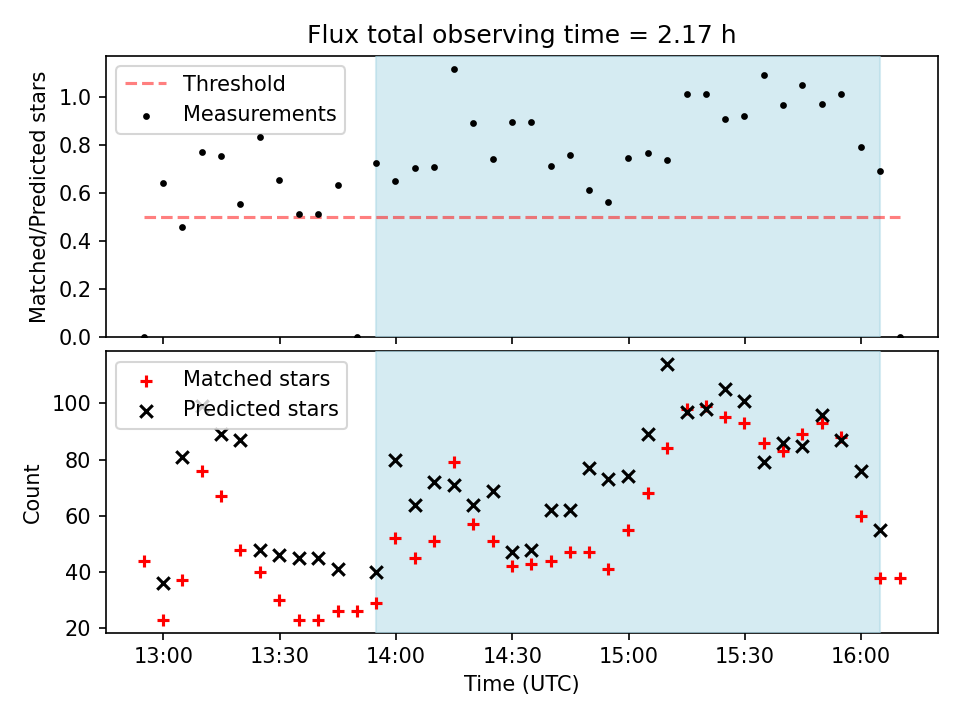 Flux total observing time = 2.17 h

Threshold
Measurements

Matched/Predicted stars

1.0
0.8
0.6
0.4
0.2
0.0

Matched stars
Predicted stars

Count

100
80
60
40
20

13:00
13:30
14:00
14:30
15:00
15:30
16:00

Time (UTC)